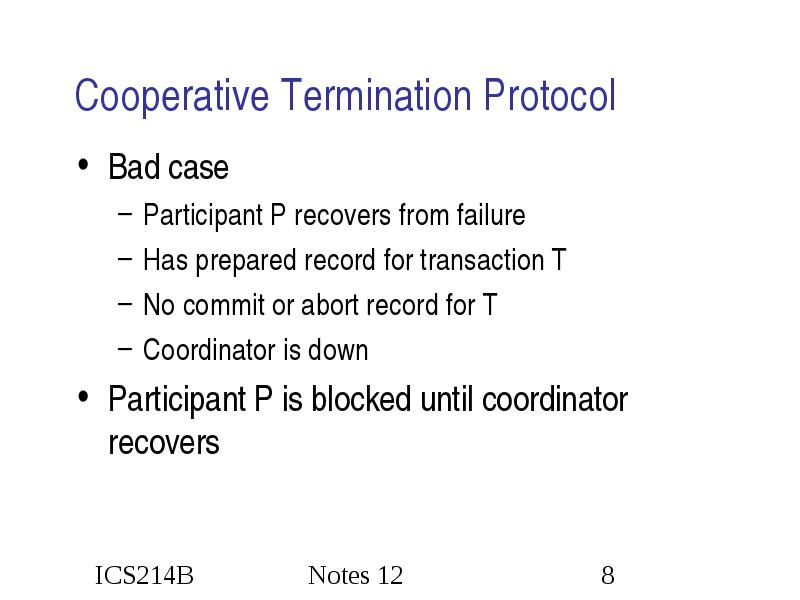 Cooperative Termination Protocol

• Bad case
– Participant P recovers from failure
– Has prepared record for transaction T
– No commit or abort record for T
– Coordinator is down

• Participant P is blocked until coordinator recovers

ICS214B Notes 12 8